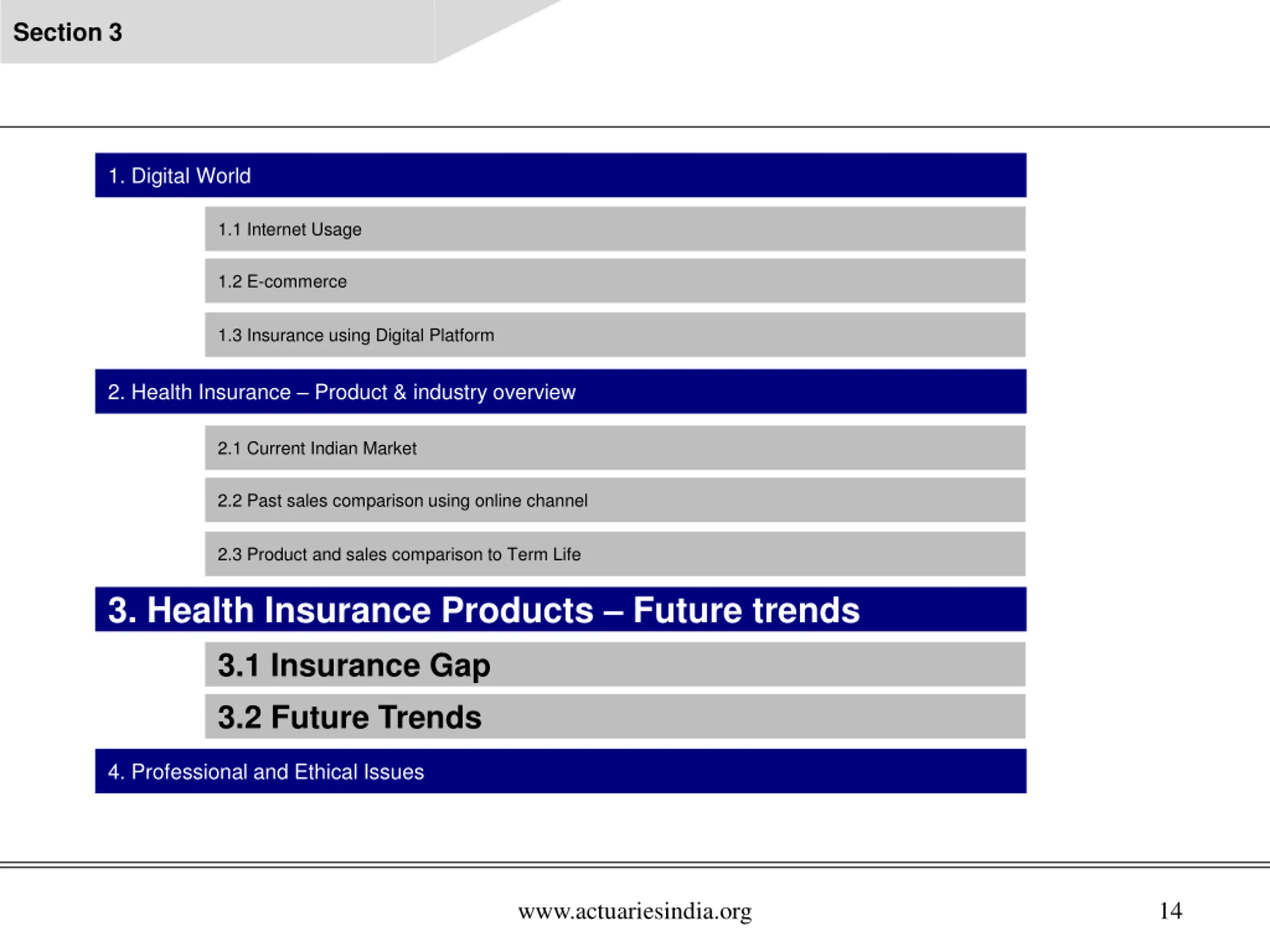 Section 3

1. Digital World

1.1 Internet Usage

1.2 E-commerce

1.3 Insurance using Digital Platform

2. Health Insurance – Product & industry overview

2.1 Current Indian Market

2.2 Past sales comparison using online channel

2.3 Product and sales comparison to Term Life

3. Health Insurance Products – Future trends

3.1 Insurance Gap

3.2 Future Trends

4. Professional and Ethical Issues

www.actuariesindia.org

14